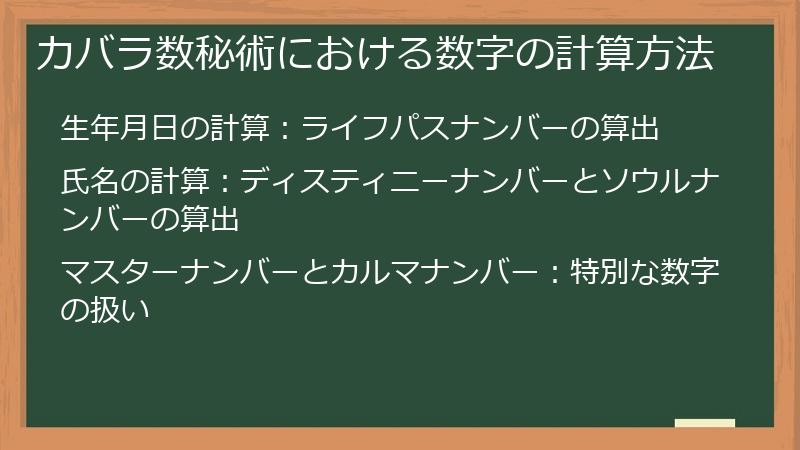 カバラ数秘術における数字の計算方法

生年月日の計算：ライフパスナンバーの算出

氏名の計算：ディスティニーナンバーとソウルナンバーの算出

マスターナンバーとカルマナンバー：特別な数字の扱い